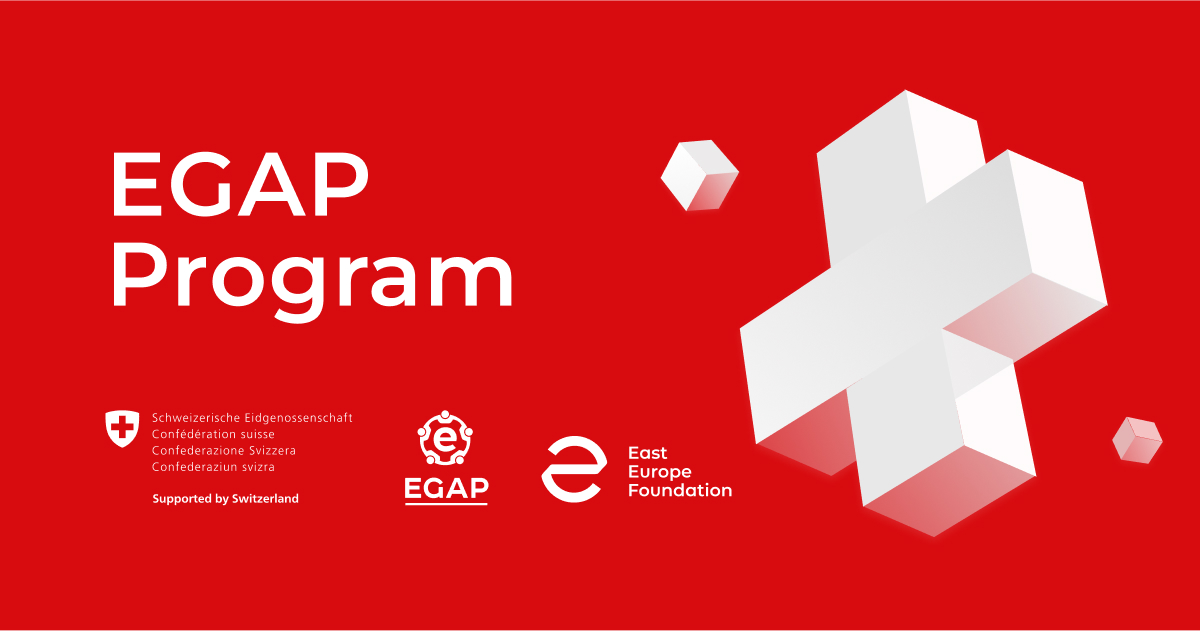 EGAP
Program

Schweizerische Eidgenossenschaft
Confédération suisse
Confederazione Svizzera
Confederaziun svizra

Supported by Switzerland

e
EGAP

East
Europe
Foundation